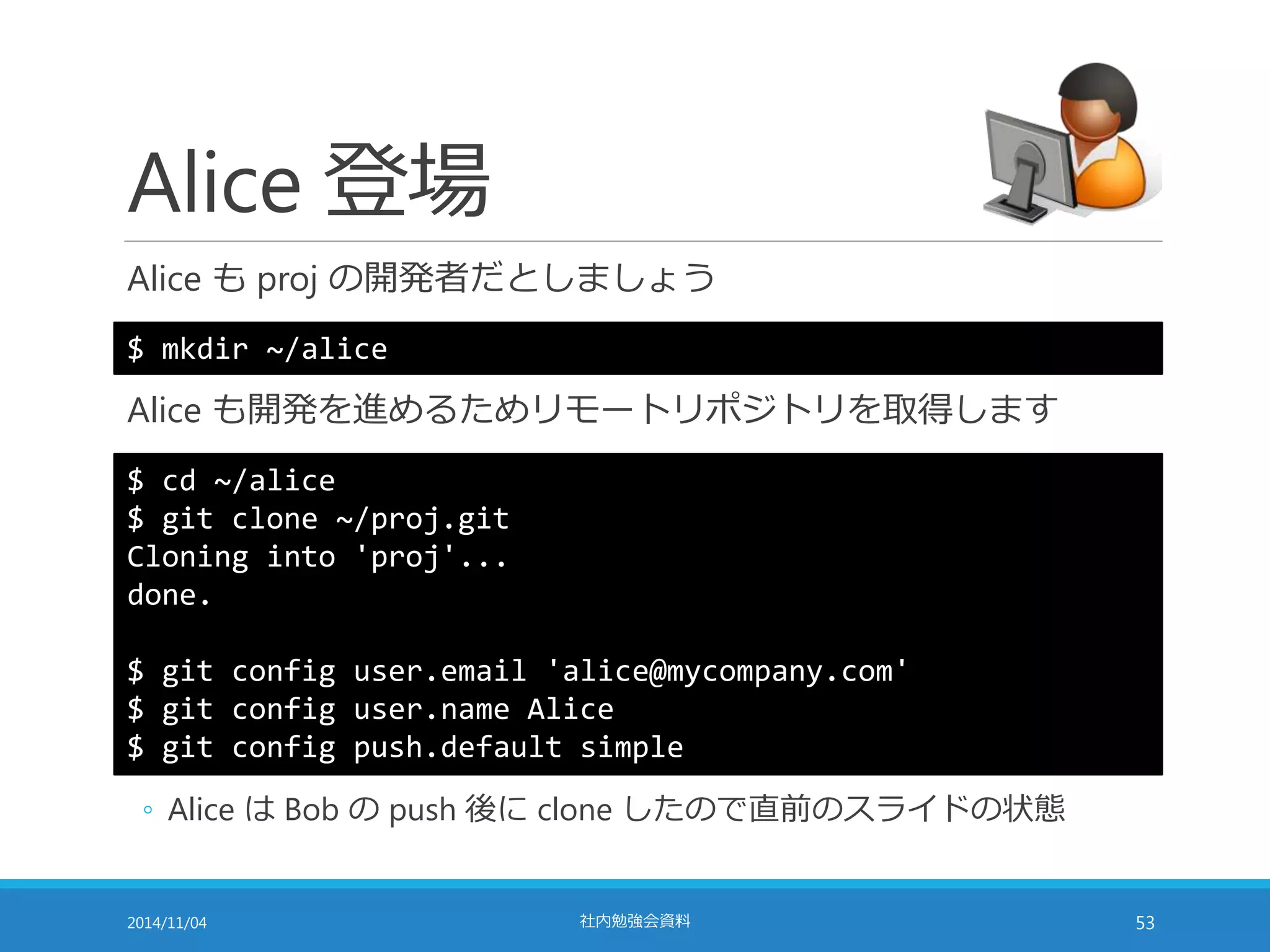 Alice 登場

Alice も proj の開発者だとしましょう

$ mkdir ~/alice

Alice も開発を進めるためリモートリポジトリを取得します

$ cd ~/alice
$ git clone ~/proj.git
Cloning into 'proj'...
done.

$ git config user.email 'alice@mycompany.com'
$ git config user.name Alice
$ git config push.default simple

◦ Alice は Bob の push 後に clone したので直前のスライドの状態

2014/11/04

社内勉強会資料

53